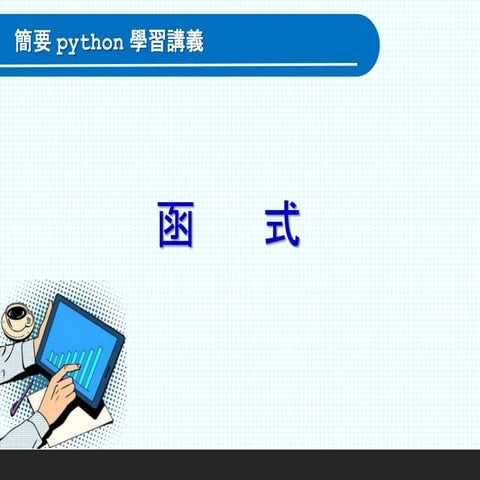 簡要 python 學習講義

函　式